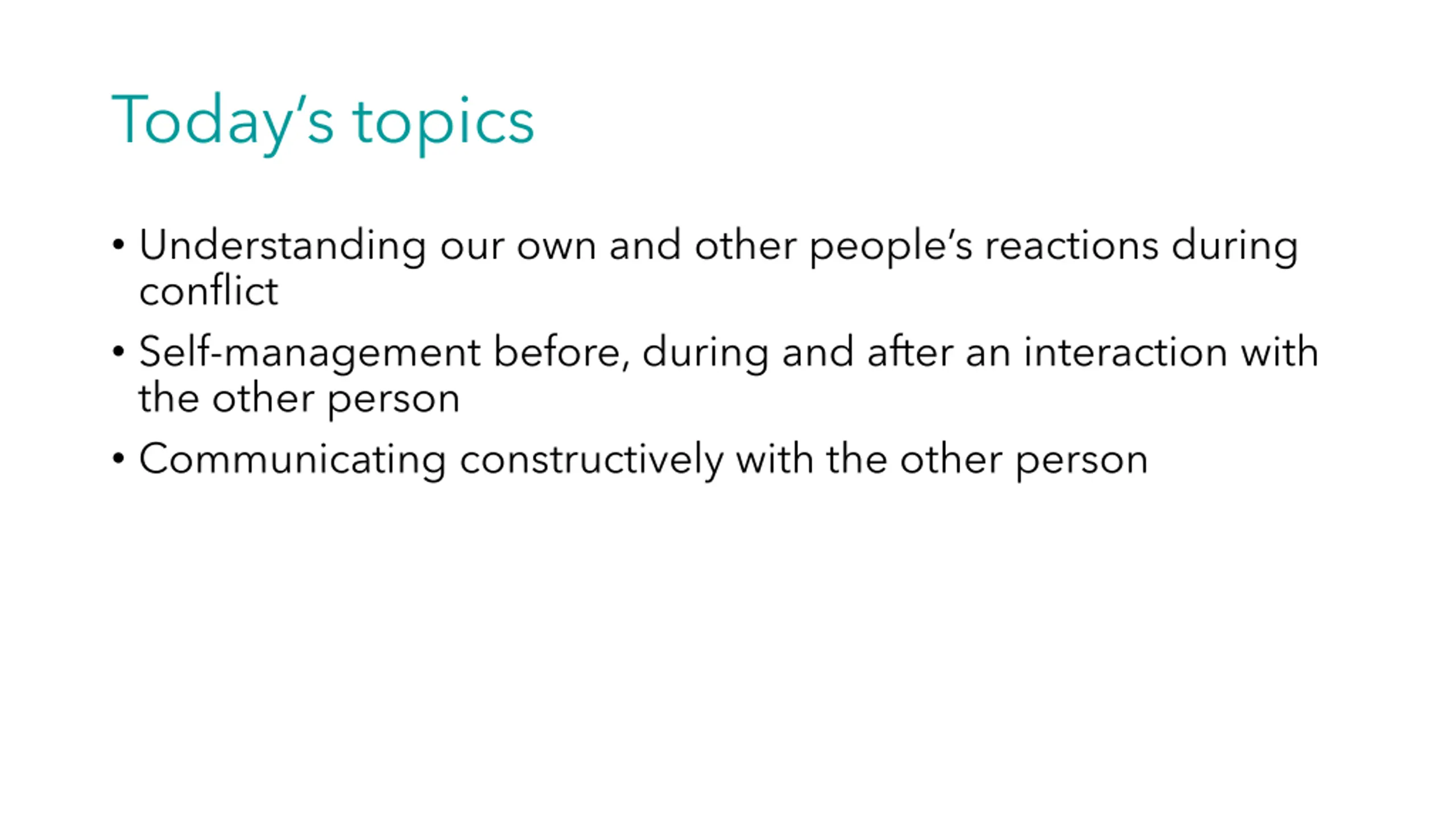 Today’s topics

• Understanding our own and other people’s reactions during conflict
• Self-management before, during and after an interaction with the other person
• Communicating constructively with the other person